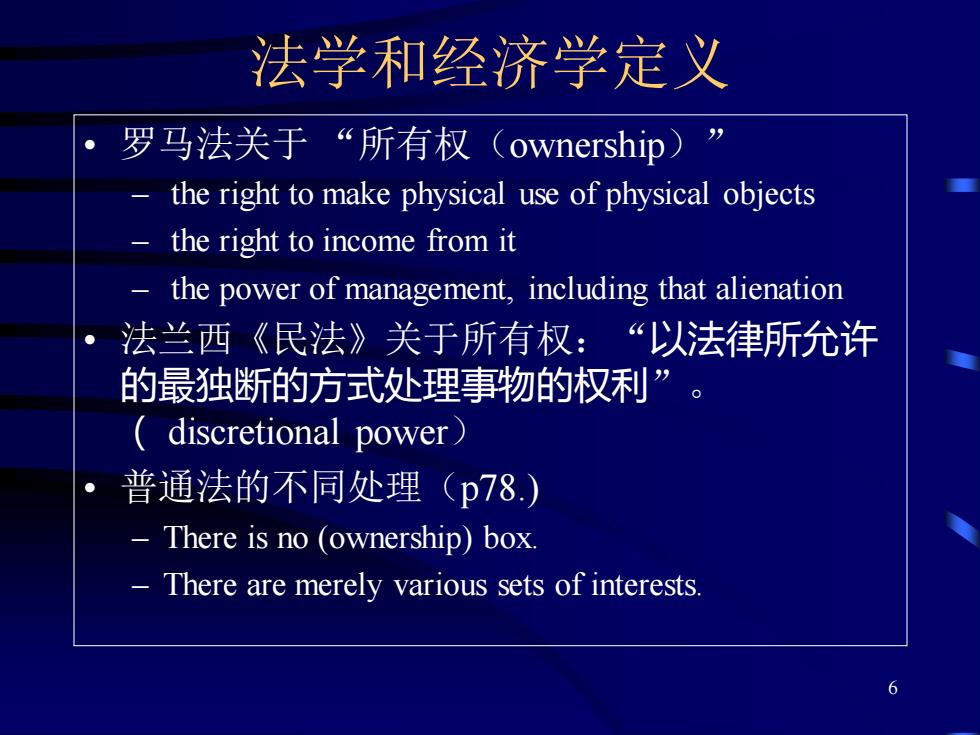 法学和经济学定义

• 罗马法关于“所有权（ownership）”
  – the right to make physical use of physical objects
  – the right to income from it
  – the power of management, including that alienation
• 法兰西《民法》关于所有权：“以法律所允许的最独断的方式处理事物的权利”。（ discretional power）
• 普通法的不同处理（p78.)
  – There is no (ownership) box.
  – There are merely various sets of interests.

6